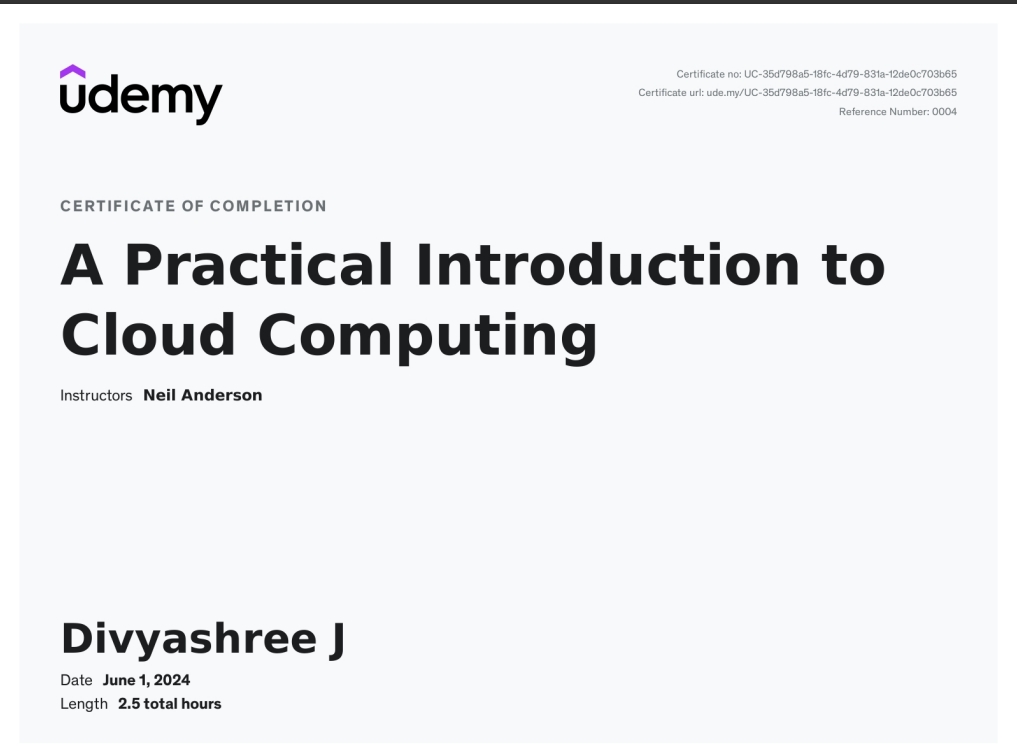 udemy

Certificate no: UC-35d798a5-18fc-4d79-831a-12de0c703b65
Certificate url: ude.my/UC-35d798a5-18fc-4d79-831a-12de0c703b65
Reference Number: 0004

CERTIFICATE OF COMPLETION

A Practical Introduction to Cloud Computing

Instructors Neil Anderson

Divyashree J

Date June 1, 2024
Length 2.5 total hours